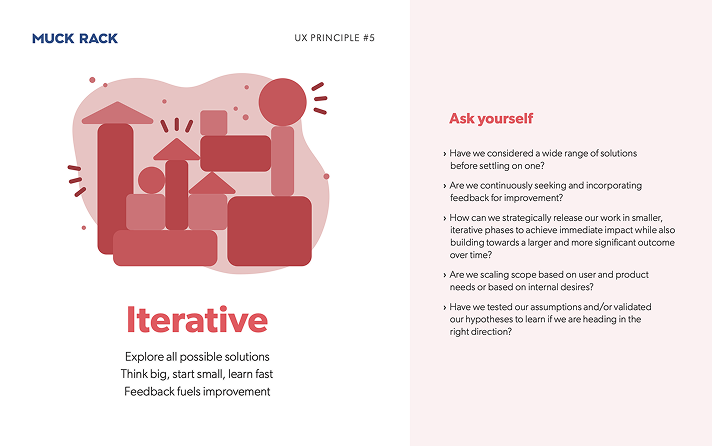 MUCK RACK

UX PRINCIPLE #5

Iterative

Explore all possible solutions
Think big, start small, learn fast
Feedback fuels improvement

Ask yourself

› Have we considered a wide range of solutions before settling on one?

› Are we continuously seeking and incorporating feedback for improvement?

› How can we strategically release our work in smaller, iterative phases to achieve immediate impact while also building towards a larger and more significant outcome over time?

› Are we scaling scope based on user and product needs or based on internal desires?

› Have we tested our assumptions and/or validated our hypotheses to learn if we are heading in the right direction?